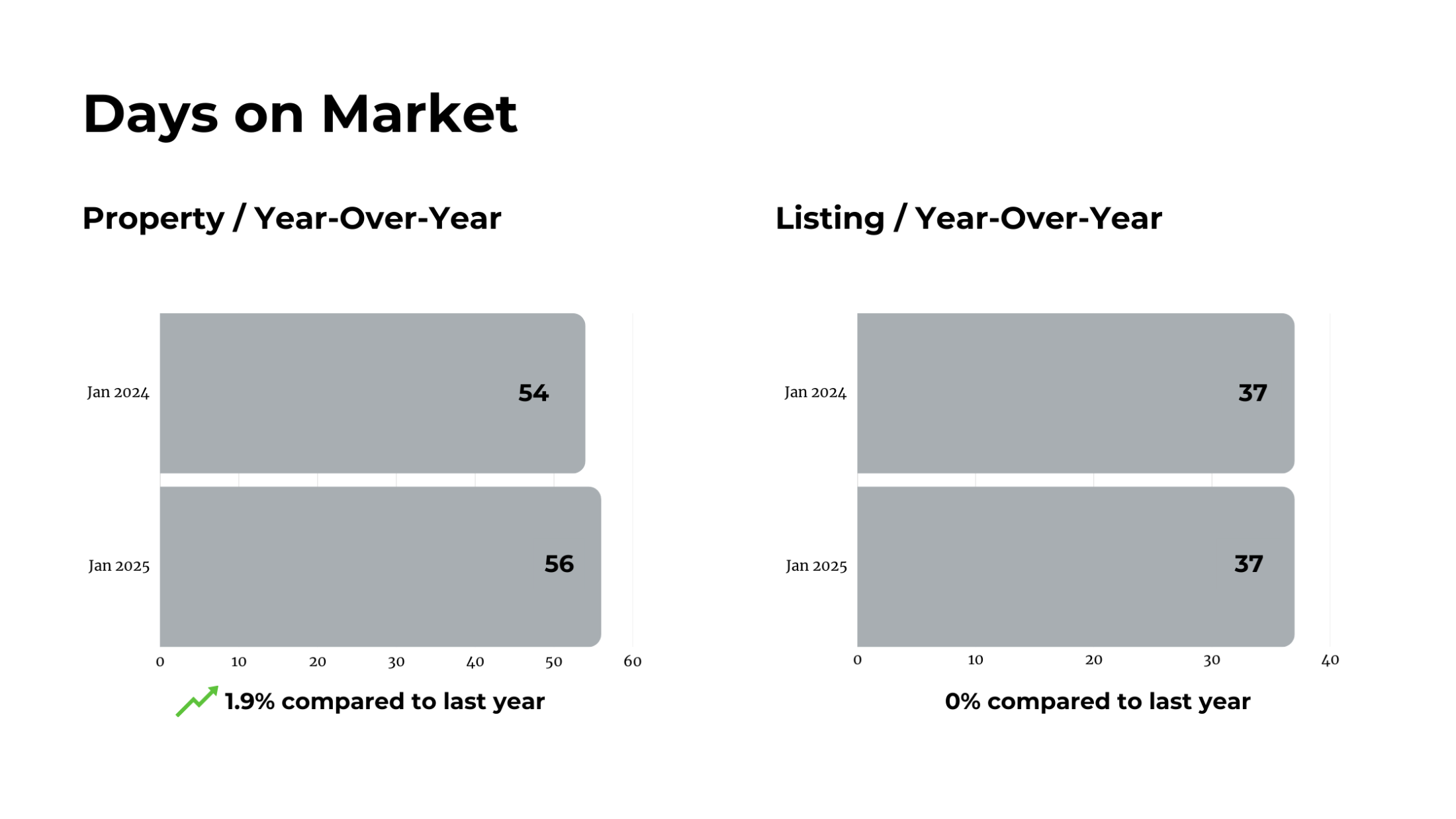 Days on Market

Property / Year-Over-Year

Jan 2024
54
Jan 2025
56
0 10 20 30 40 50 60

1.9% compared to last year

Listing / Year-Over-Year

Jan 2024
37
Jan 2025
37
0 10 20 30 40

0% compared to last year